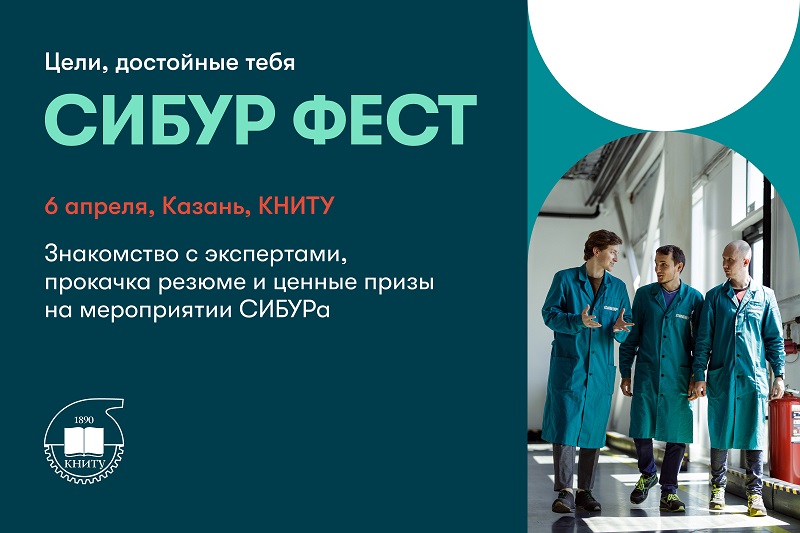 Цели, достойные тебя

СИБУР ФЕСТ

6 апреля, Казань, КНИТУ

Знакомство с экспертами, прокачка резюме и ценные призы на мероприятии СИБУРа

1890
КНИТУ